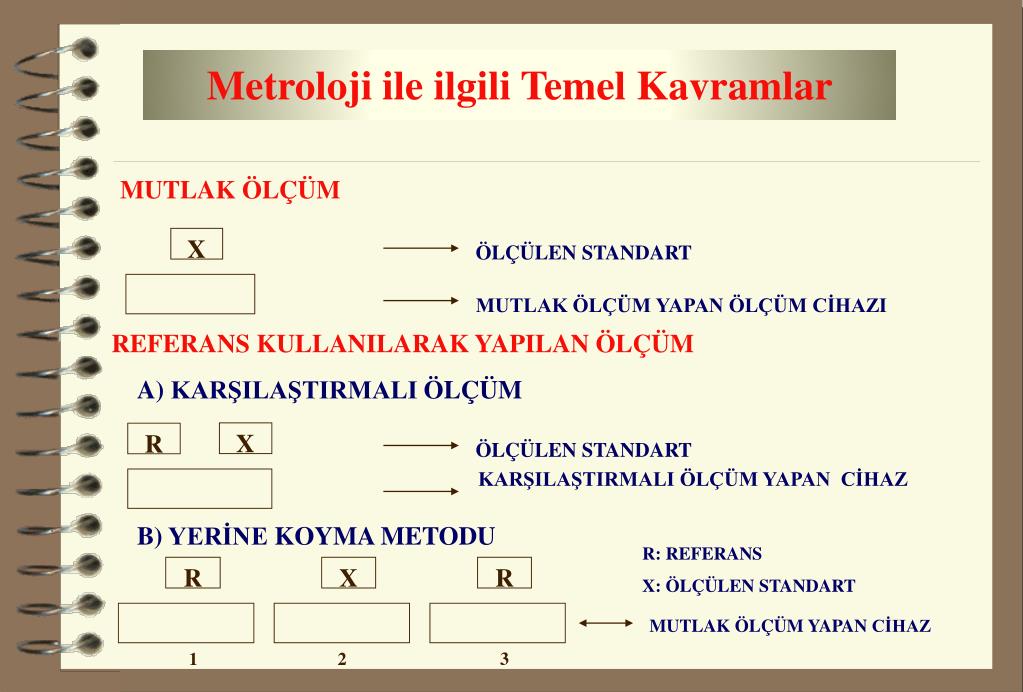 Metroloji ile ilgili Temel Kavramlar

MUTLAK ÖLÇÜM

X

ÖLÇÜLEN STANDART

MUTLAK ÖLÇÜM YAPAN ÖLÇÜM CİHAZI

REFERANS KULLANILARAK YAPILAN ÖLÇÜM

A) KARŞILAŞTIRMALI ÖLÇÜM

R X

ÖLÇÜLEN STANDART

KARŞILAŞTIRMALI ÖLÇÜM YAPAN CİHAZ

B) YERİNE KOYMA METODU

R: REFERANS

X: ÖLÇÜLEN STANDART

R X R

MUTLAK ÖLÇÜM YAPAN CİHAZ

1 2 3